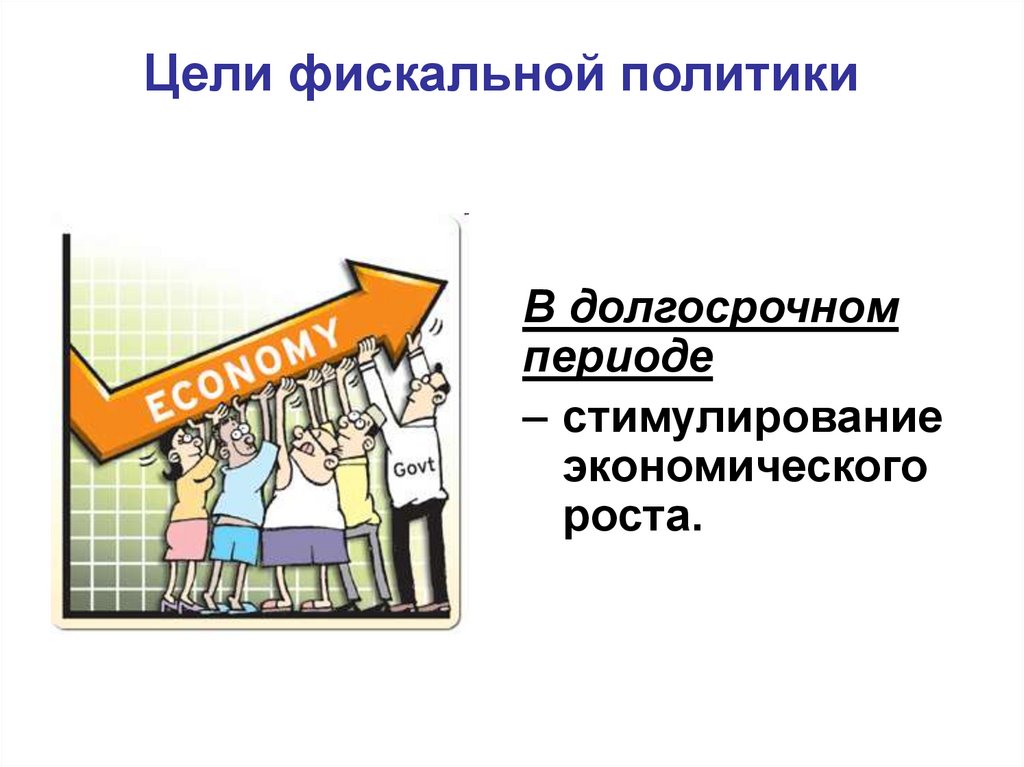 Цели фискальной политики

ECONOMY

Govt

В долгосрочном периоде

– стимулирование экономического роста.